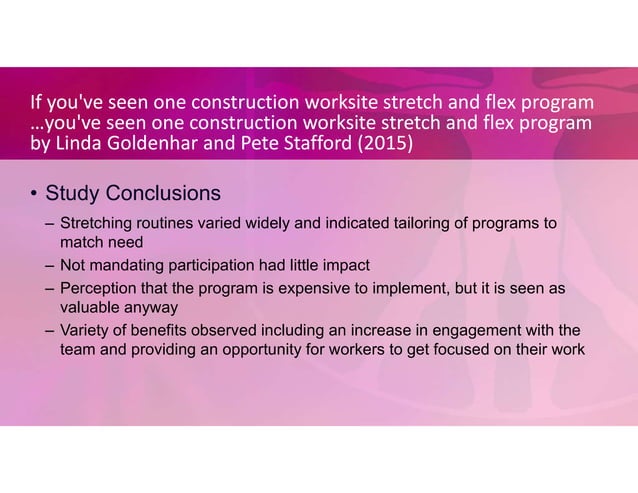 If you've seen one construction worksite stretch and flex program …you've seen one construction worksite stretch and flex program by Linda Goldenhar and Pete Stafford (2015)

• Study Conclusions
– Stretching routines varied widely and indicated tailoring of programs to match need
– Not mandating participation had little impact
– Perception that the program is expensive to implement, but it is seen as valuable anyway
– Variety of benefits observed including an increase in engagement with the team and providing an opportunity for workers to get focused on their work